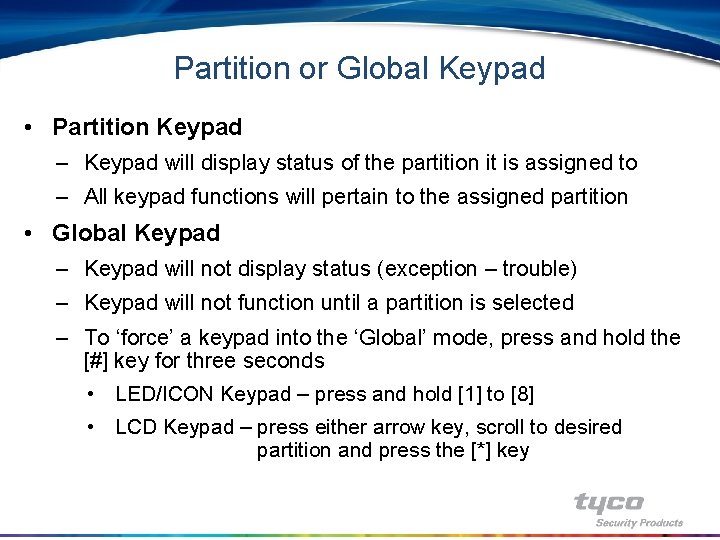 Partition or Global Keypad

• Partition Keypad
– Keypad will display status of the partition it is assigned to
– All keypad functions will pertain to the assigned partition

• Global Keypad
– Keypad will not display status (exception – trouble)
– Keypad will not function until a partition is selected
– To ‘force’ a keypad into the ‘Global’ mode, press and hold the [#] key for three seconds
• LED/ICON Keypad – press and hold [1] to [8]
• LCD Keypad – press either arrow key, scroll to desired partition and press the [*] key

tyco
Security Products